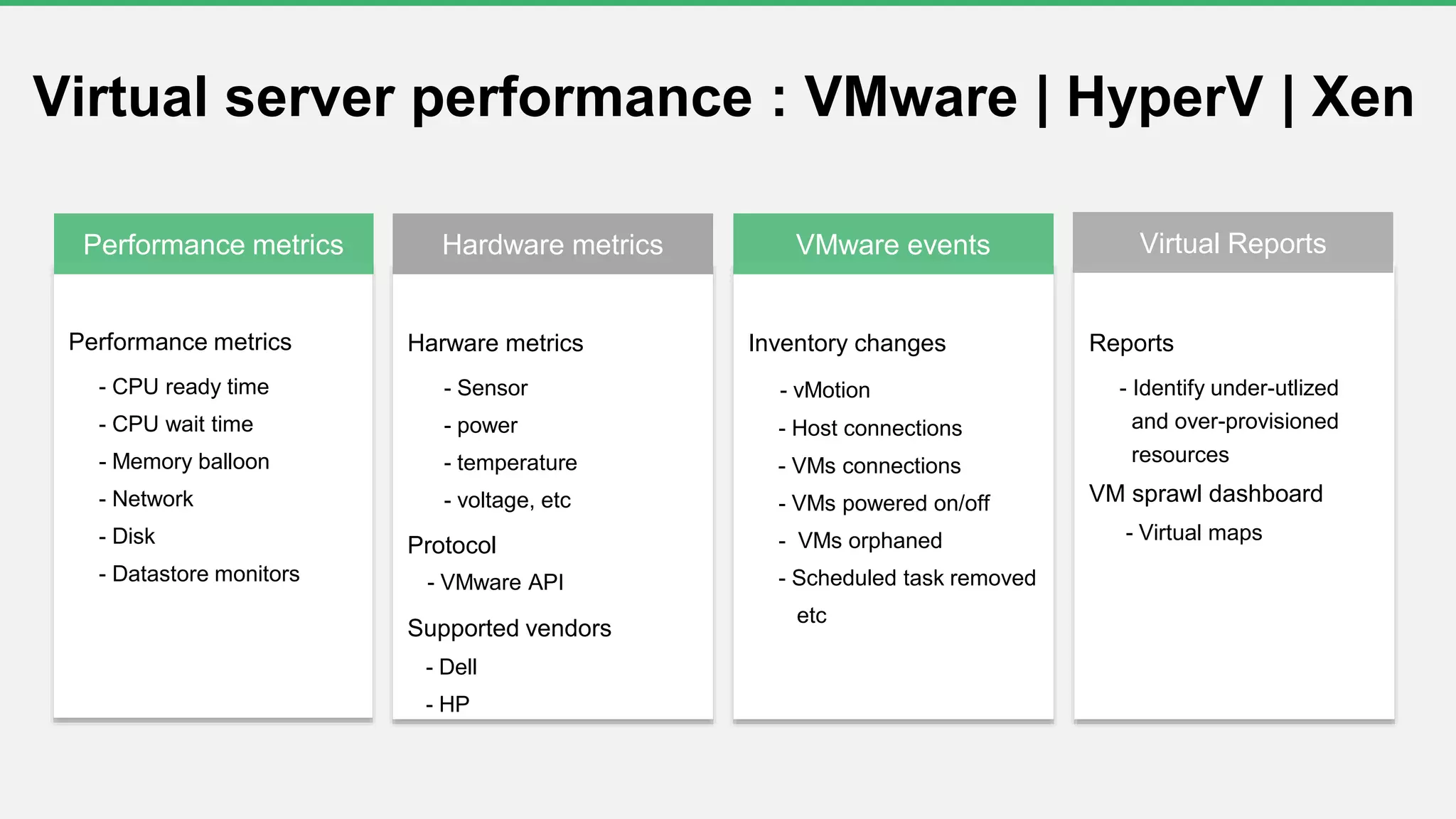 Virtual server performance : VMware | HyperV | Xen

Performance metrics

Performance metrics

- CPU ready time
- CPU wait time
- Memory balloon
- Network
- Disk
- Datastore monitors

Hardware metrics

Harware metrics

- Sensor
- power
- temperature
- voltage, etc

Protocol

- VMware API

Supported vendors

- Dell
- HP

VMware events

Inventory changes

- vMotion
- Host connections
- VMs connections
- VMs powered on/off
- VMs orphaned
- Scheduled task removed

etc

Virtual Reports

Reports

- Identify under-utlized and over-provisioned resources

VM sprawl dashboard

- Virtual maps